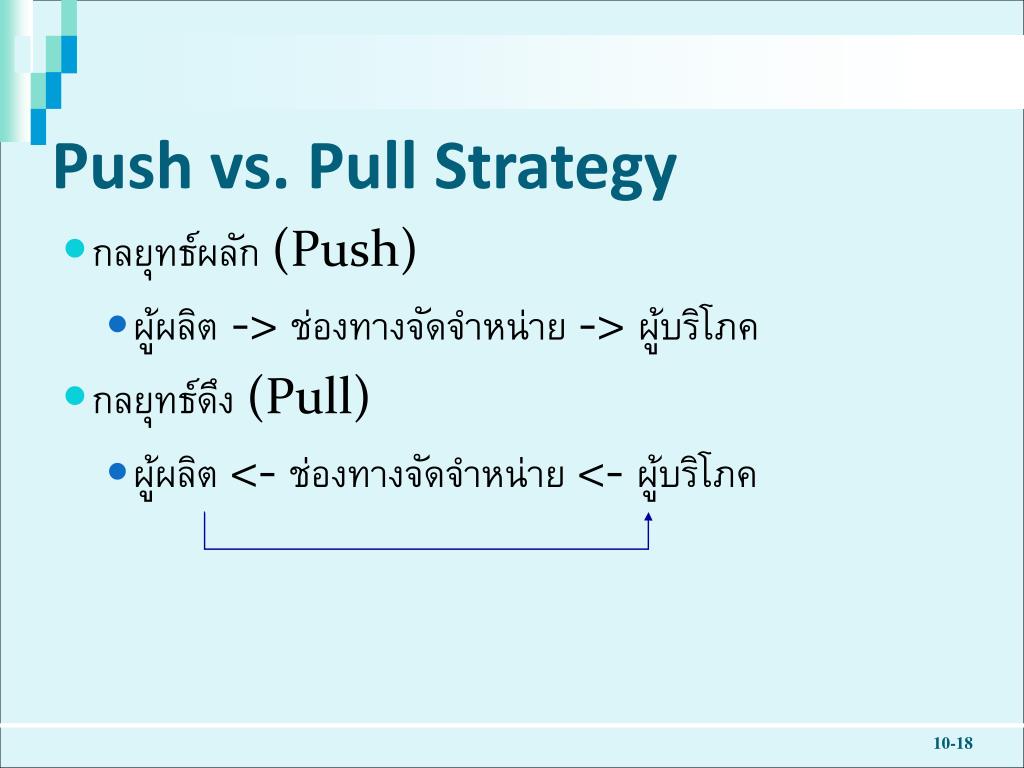 Push vs. Pull Strategy

- กลยุทธ์ผลัก (Push)
  - ผู้ผลิต -> ช่องทางจัดจำหน่าย -> ผู้บริโภค
- กลยุทธ์ดึง (Pull)
  - ผู้ผลิต <- ช่องทางจัดจำหน่าย <- ผู้บริโภค

10-18